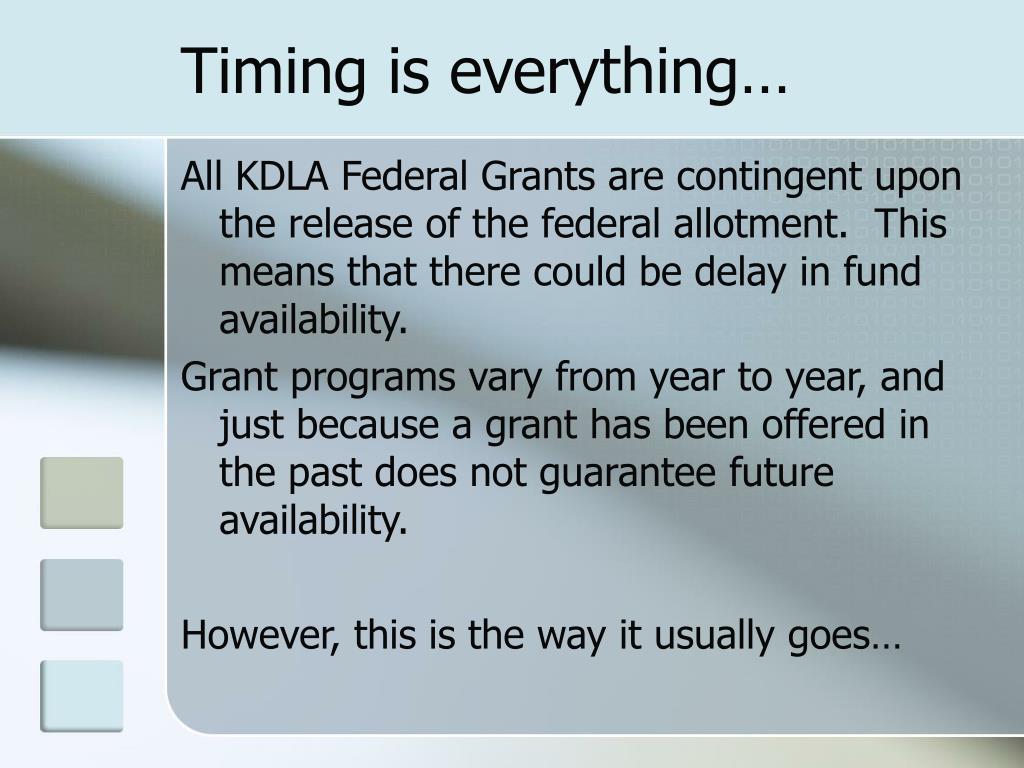 Timing is everything…

All KDLA Federal Grants are contingent upon the release of the federal allotment. This means that there could be delay in fund availability.

Grant programs vary from year to year, and just because a grant has been offered in the past does not guarantee future availability.

However, this is the way it usually goes…